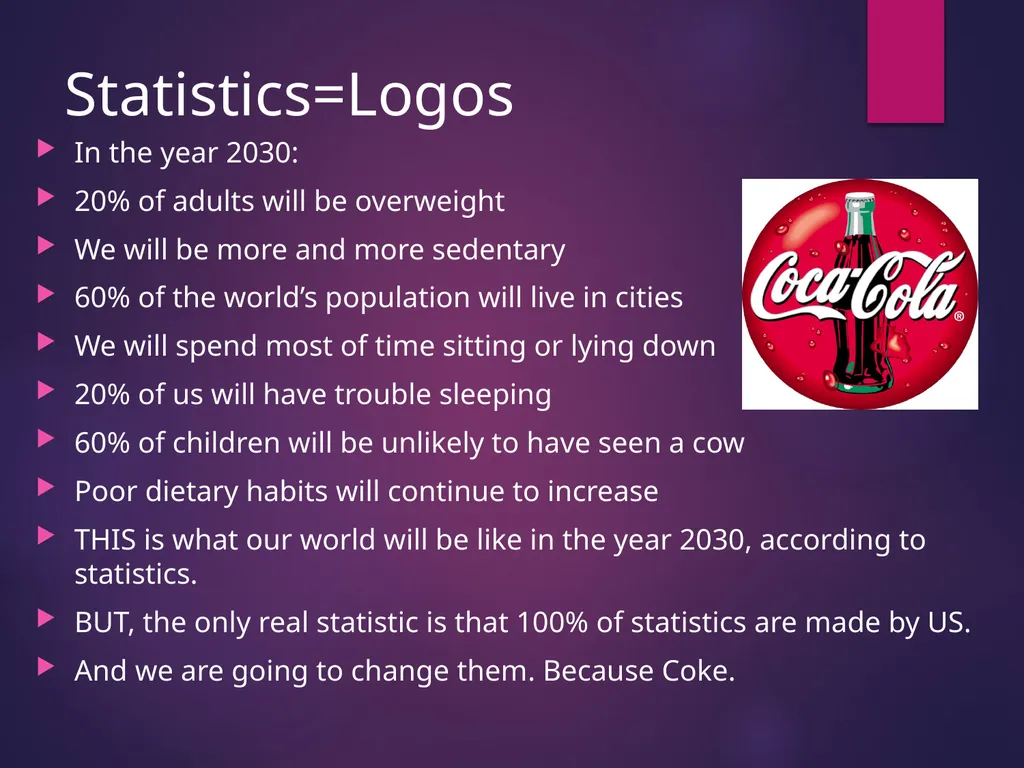 Statistics=Logos

In the year 2030:

20% of adults will be overweight

We will be more and more sedentary

60% of the world’s population will live in cities

We will spend most of time sitting or lying down

20% of us will have trouble sleeping

60% of children will be unlikely to have seen a cow

Poor dietary habits will continue to increase

THIS is what our world will be like in the year 2030, according to statistics.

BUT, the only real statistic is that 100% of statistics are made by US.

And we are going to change them. Because Coke.

Coca-Cola ®